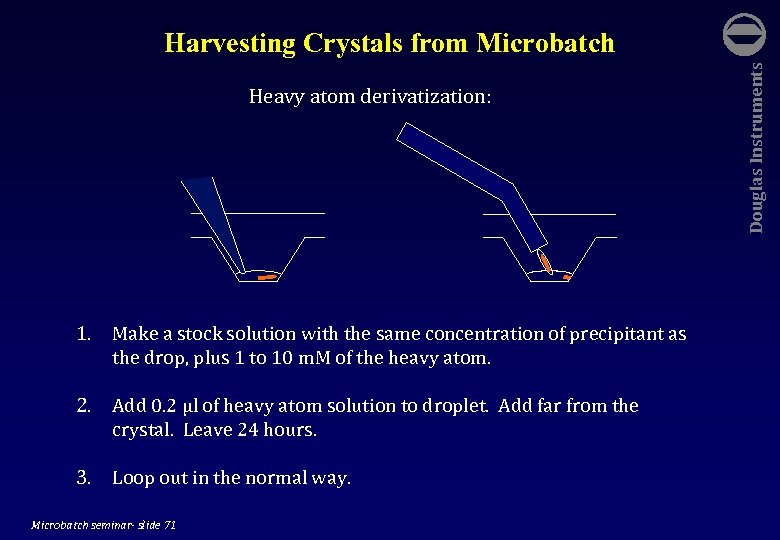 Harvesting Crystals from Microbatch

Douglas Instruments

Heavy atom derivatization:

1. Make a stock solution with the same concentration of precipitant as the drop, plus 1 to 10 mM of the heavy atom.

2. Add 0.2 µl of heavy atom solution to droplet. Add far from the crystal. Leave 24 hours.

3. Loop out in the normal way.

Microbatch seminar- slide 71